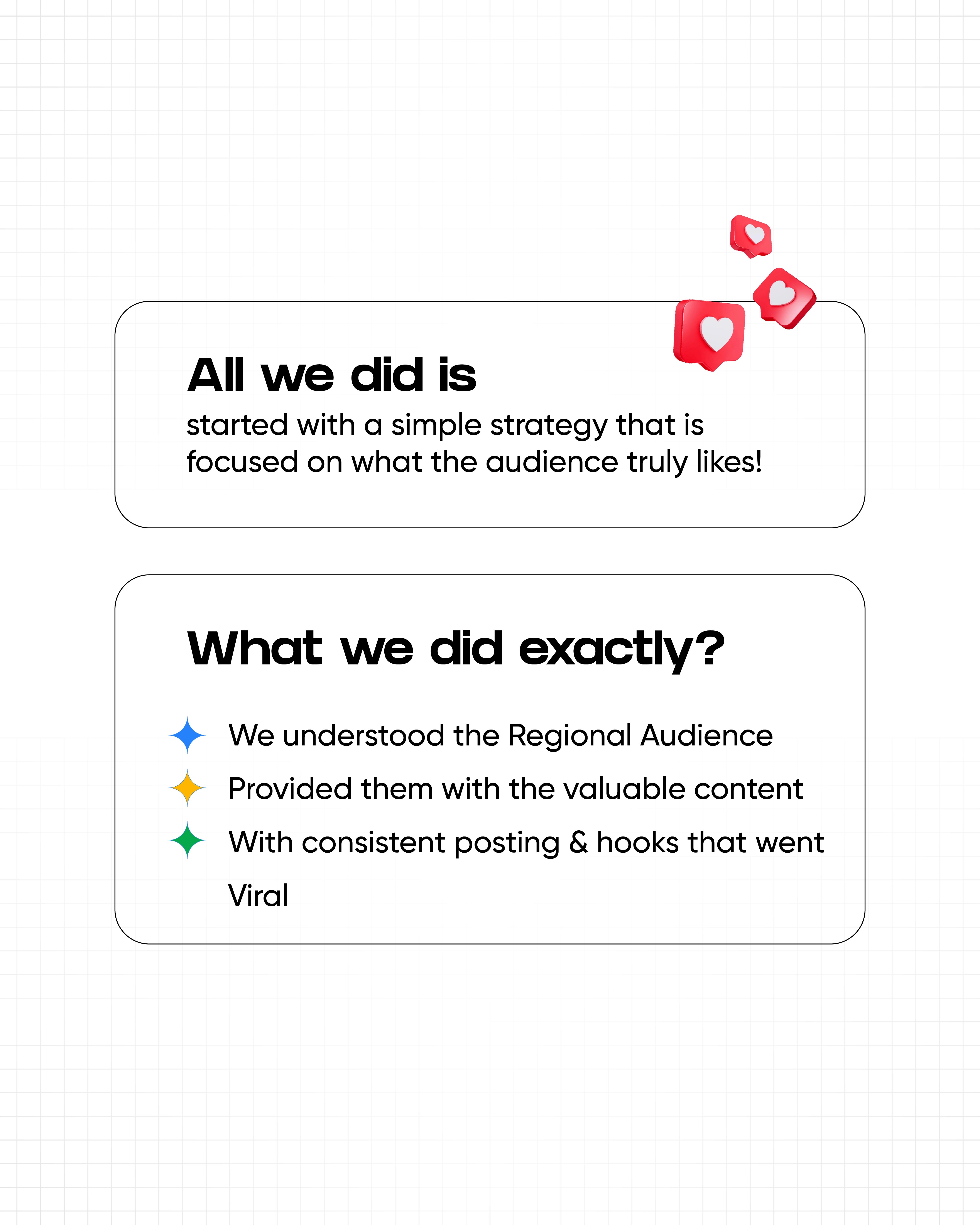 All we did is

started with a simple strategy that is focused on what the audience truly likes!

What we did exactly?

We understood the Regional Audience

Provided them with the valuable content

With consistent posting & hooks that went Viral